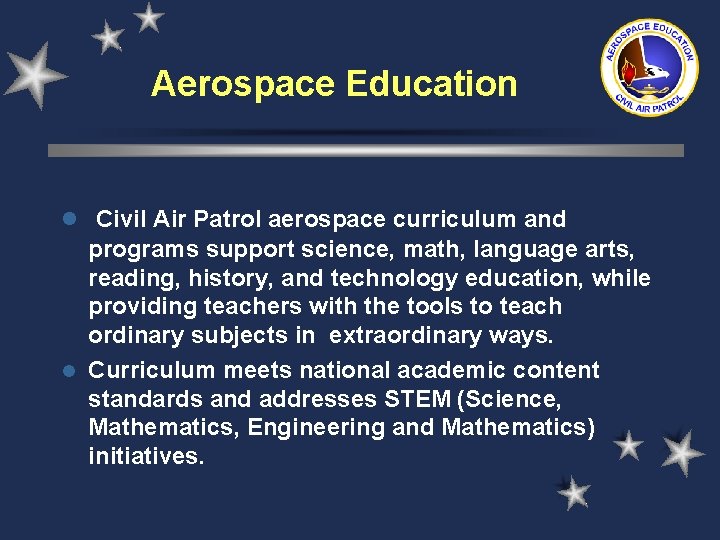 Aerospace Education

AEROSPACE EDUCATION
CIVIL AIR PATROL

- Civil Air Patrol aerospace curriculum and programs support science, math, language arts, reading, history, and technology education, while providing teachers with the tools to teach ordinary subjects in extraordinary ways.
- Curriculum meets national academic content standards and addresses STEM (Science, Mathematics, Engineering and Mathematics) initiatives.